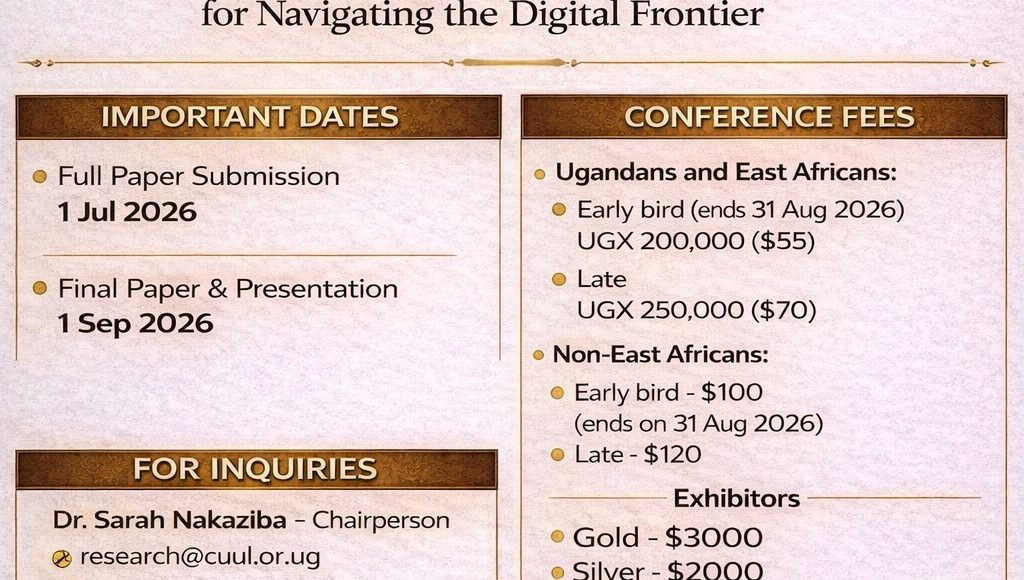 for Navigating the Digital Frontier

IMPORTANT DATES

Full Paper Submission
1 Jul 2026

Final Paper & Presentation
1 Sep 2026

FOR INQUIRIES

Dr. Sarah Nakaziba – Chairperson
research@cuul.or.ug

CONFERENCE FEES

Ugandans and East Africans:

Early bird (ends 31 Aug 2026)
UGX 200,000 ($55)

Late
UGX 250,000 ($70)

Non-East Africans:

Early bird - $100
(ends on 31 Aug 2026)

Late - $120

Exhibitors

Gold - $3000

Silver - $2000